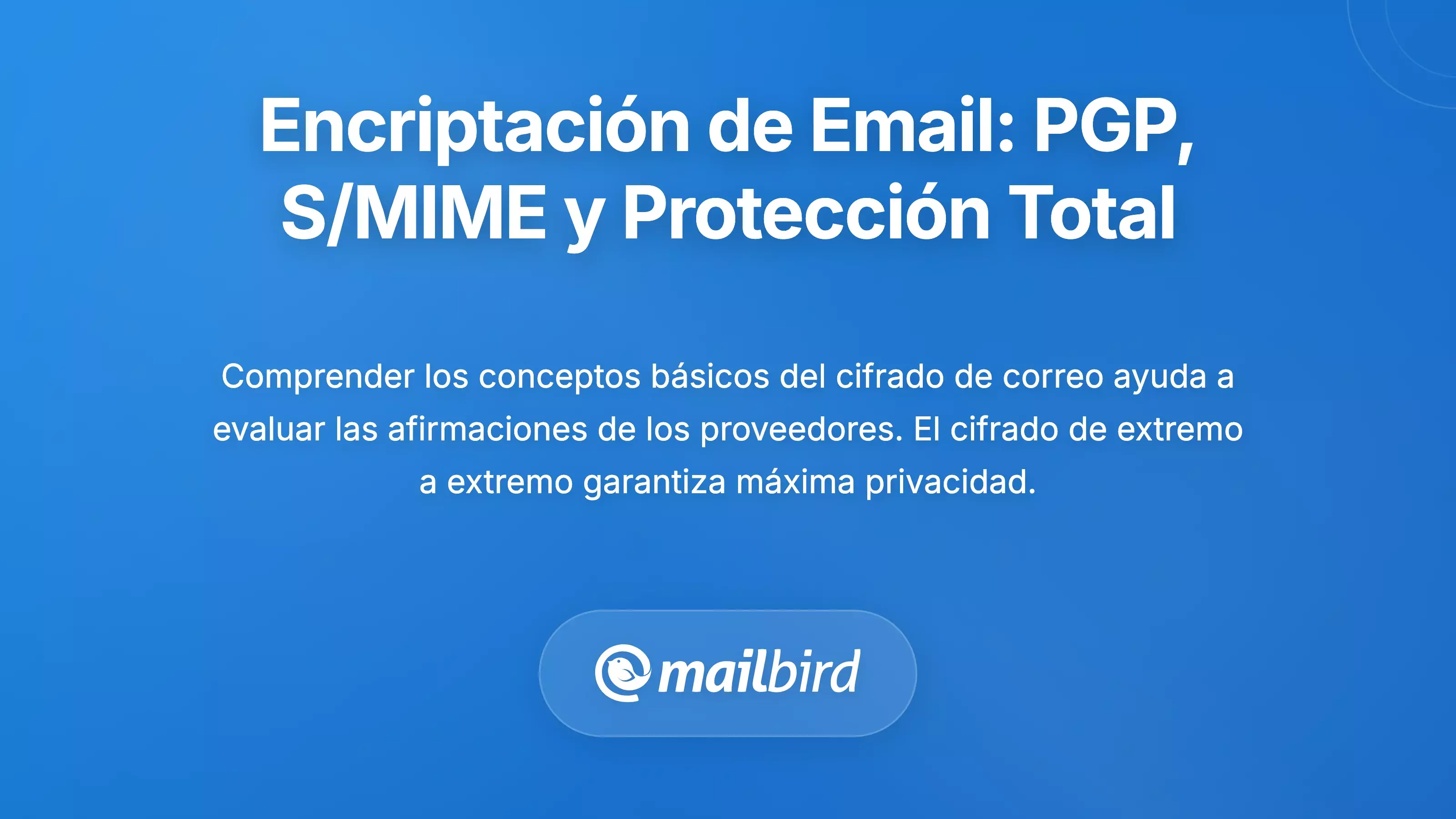 Encriptación de Email: PGP, S/MIME y Protección Total

Comprender los conceptos básicos del cifrado de correo ayuda a evaluar las afirmaciones de los proveedores. El cifrado de extremo a extremo garantiza máxima privacidad.

mailbird